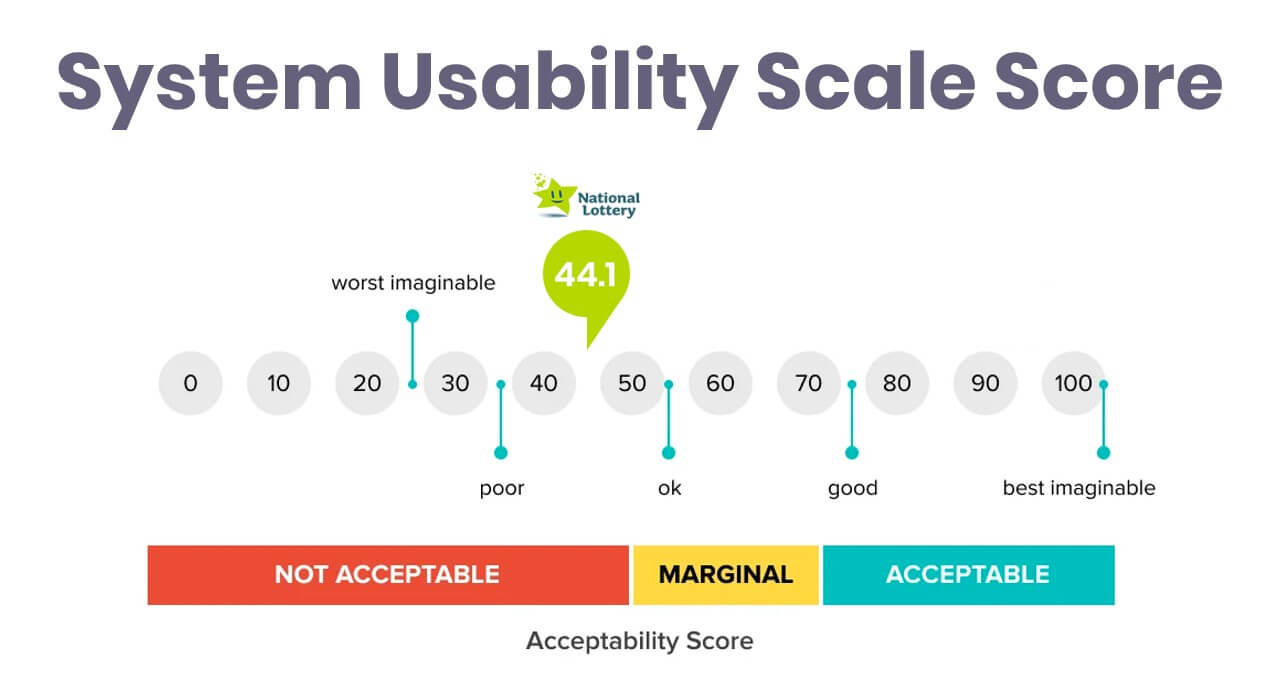 System Usability Scale Score

National Lottery

44.1

worst imaginable

0 10 20 30 40 50 60 70 80 90 100

poor

ok

good

best imaginable

NOT ACCEPTABLE

MARGINAL

ACCEPTABLE

Acceptability Score